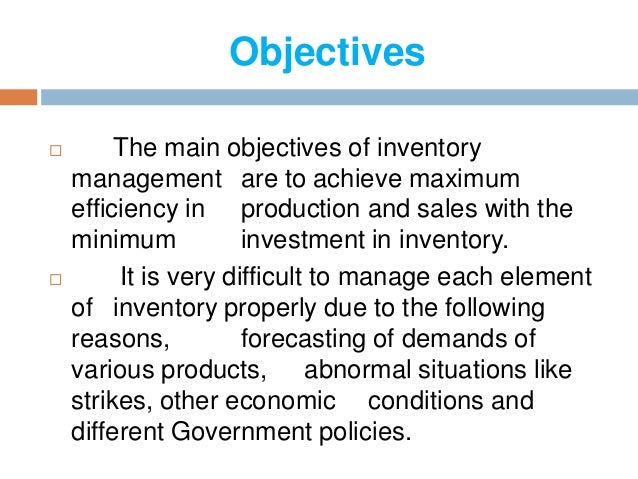 Objectives

□ The main objectives of inventory management are to achieve maximum efficiency in production and sales with the minimum investment in inventory.

□ It is very difficult to manage each element of inventory properly due to the following reasons, forecasting of demands of various products, abnormal situations like strikes, other economic conditions and different Government policies.